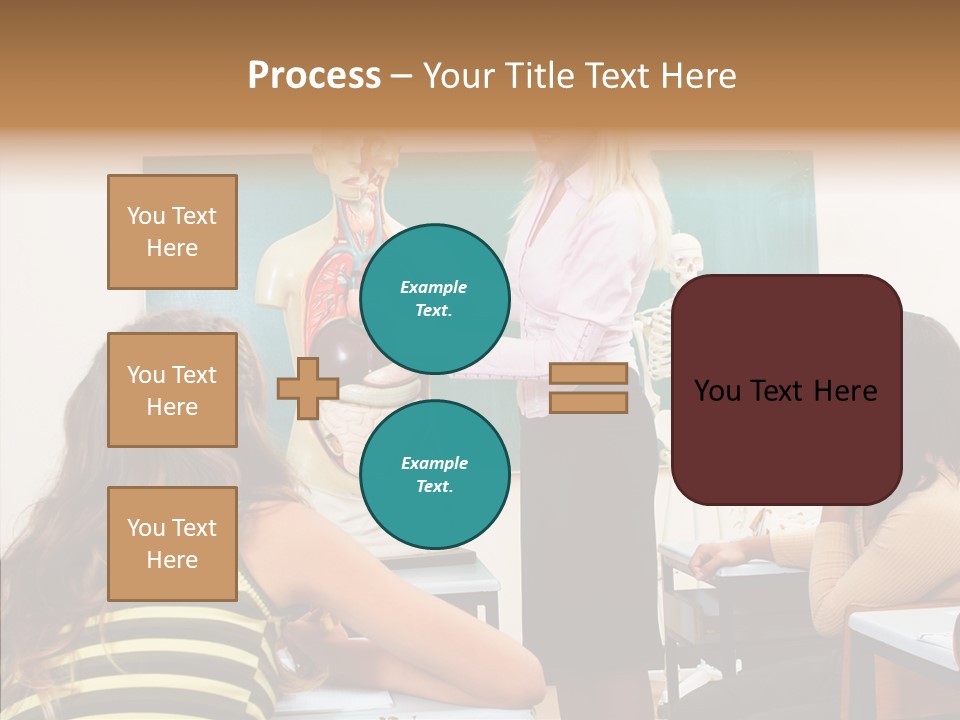 Process – Your Title Text Here

You Text Here

You Text Here

You Text Here

Example Text.

Example Text.

You Text Here